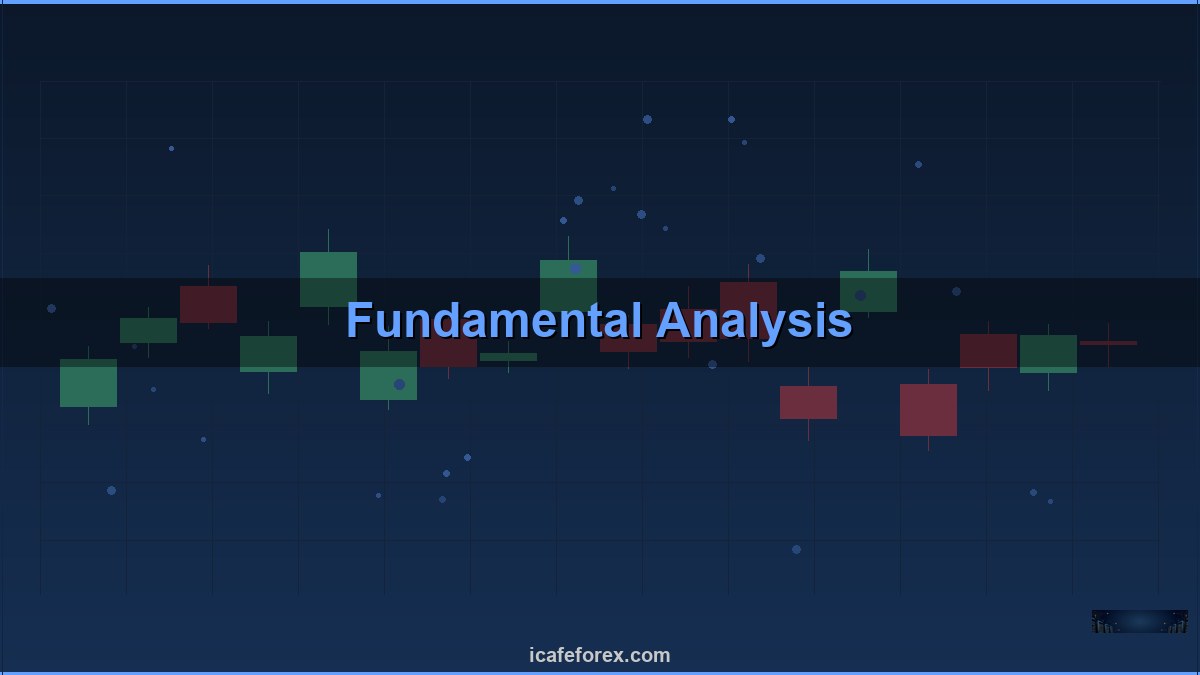 Fundamental Analysis

icafeforex.com